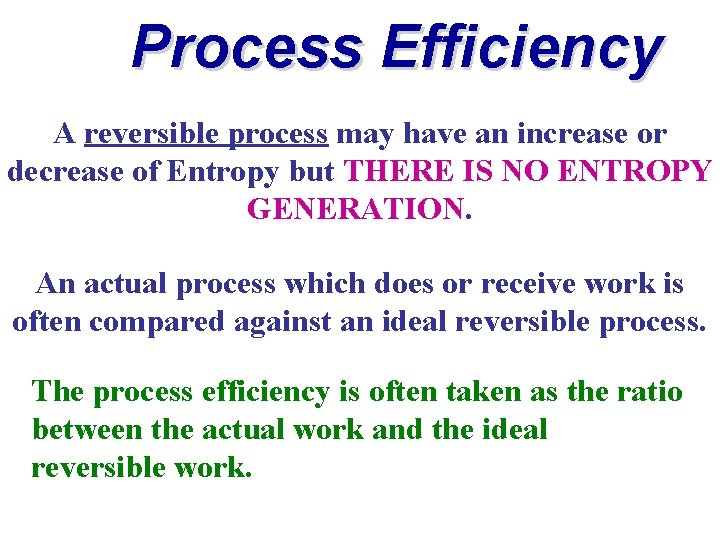 Process Efficiency

A reversible process may have an increase or decrease of Entropy but THERE IS NO ENTROPY GENERATION.

An actual process which does or receive work is often compared against an ideal reversible process.

The process efficiency is often taken as the ratio between the actual work and the ideal reversible work.